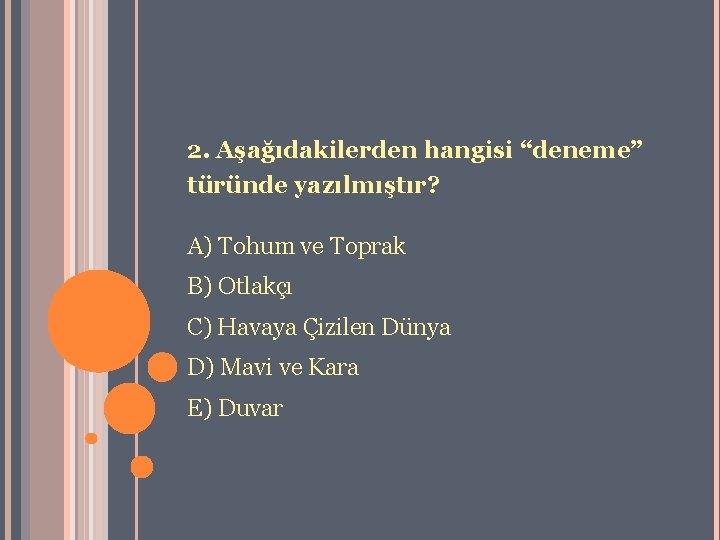 2. Aşağıdakilerden hangisi “deneme” türünde yazılmıştır?

A) Tohum ve Toprak
B) Otlakçı
C) Havaya Çizilen Dünya
D) Mavi ve Kara
E) Duvar